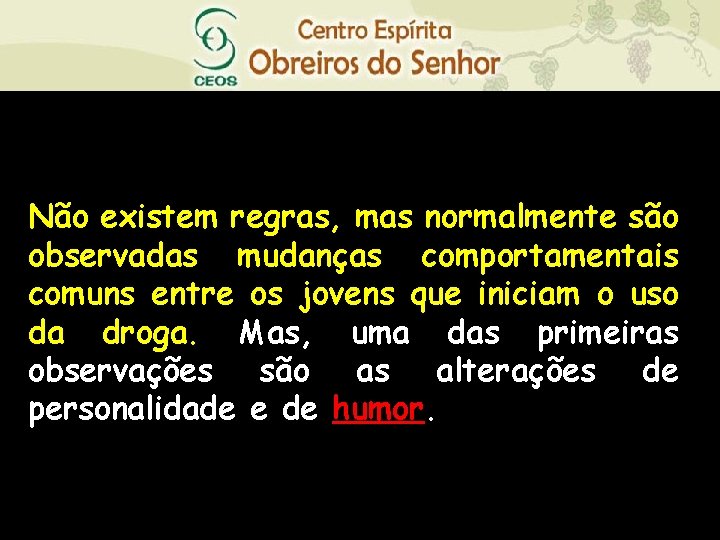 CEOS
Centro Espírita
Obreiros do Senhor

Não existem regras, mas normalmente são observadas mudanças comportamentais comuns entre os jovens que iniciam o uso da droga. Mas, uma das primeiras observações são as alterações de personalidade e de humor.